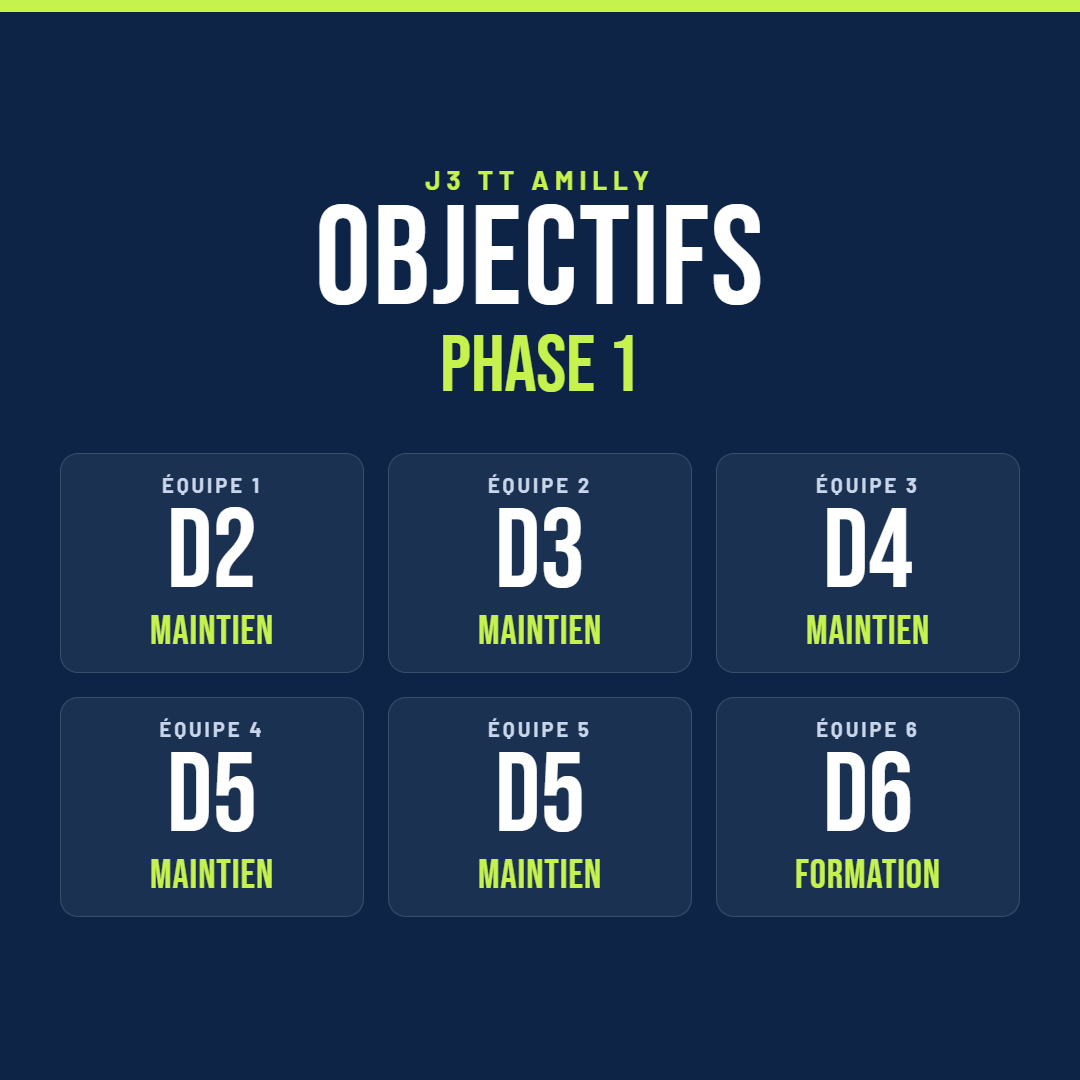 J3 TT AMILLY
OBJECTIFS
PHASE 1

ÉQUIPE 1
D2
MAINTIEN

ÉQUIPE 2
D3
MAINTIEN

ÉQUIPE 3
D4
MAINTIEN

ÉQUIPE 4
D5
MAINTIEN

ÉQUIPE 5
D5
MAINTIEN

ÉQUIPE 6
D6
FORMATION